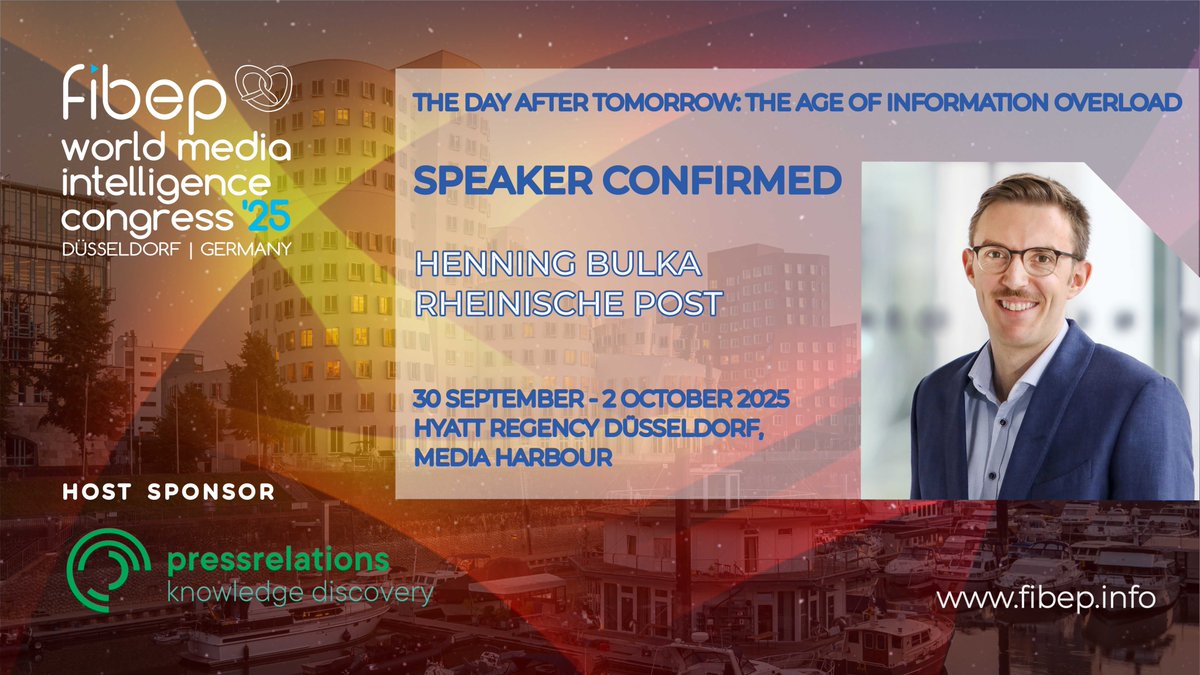 fibep
world media intelligence congress '25
DÜSSELDORF | GERMANY

THE DAY AFTER TOMORROW: THE AGE OF INFORMATION OVERLOAD

SPEAKER CONFIRMED

HENNING BULKA
RHEINISCHE POST

30 SEPTEMBER - 2 OCTOBER 2025
HYATT REGENCY DÜSSELDORF, MEDIA HARBOUR

HOST SPONSOR

pressrelations
knowledge discovery

www.fibep.info